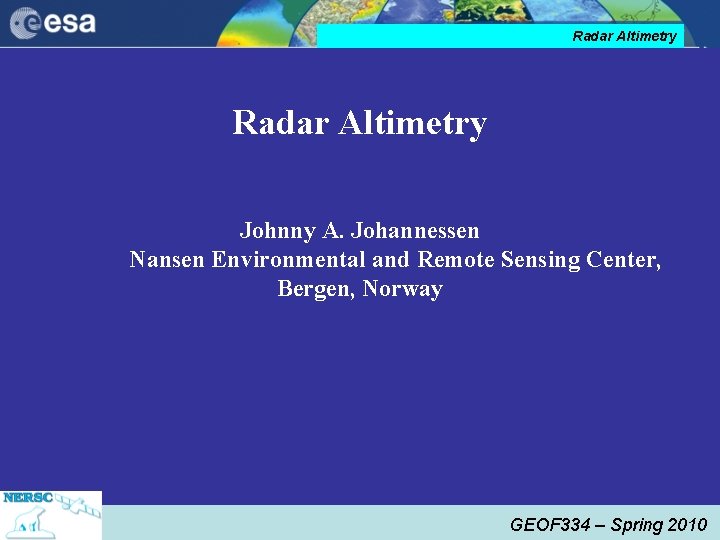 esa

Radar Altimetry

Radar Altimetry

Johnny A. Johannessen
Nansen Environmental and Remote Sensing Center,
Bergen, Norway

NERSC

GEOF334 – Spring 2010